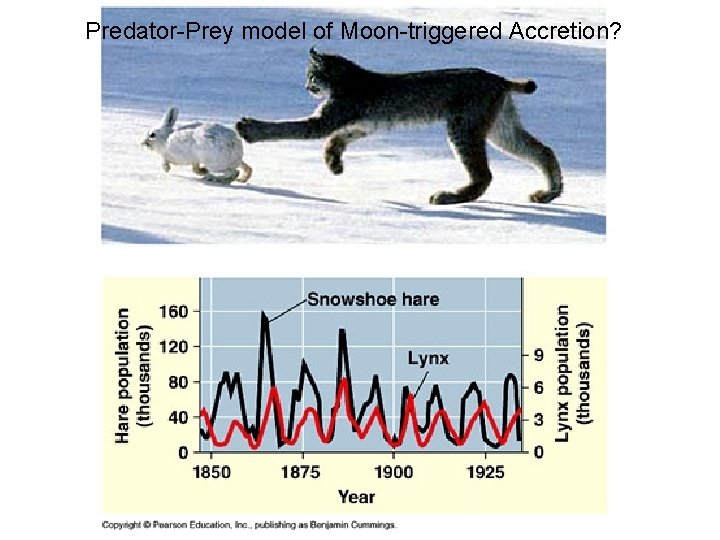 Predator-Prey model of Moon-triggered Accretion?

Snowshoe hare

Lynx

Hare population (thousands)

160
120
80
40
0

Lynx population (thousands)

9
6
3
0

1850
1875
1900
1925

Year

Copyright © Pearson Education, Inc., publishing as Benjamin Cummings.